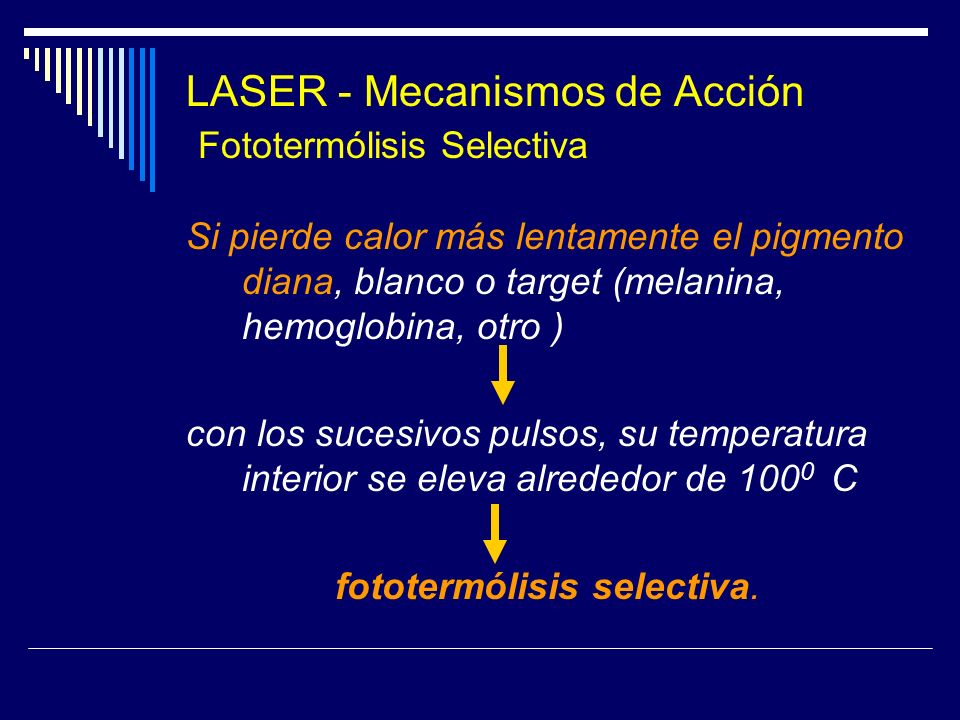 LASER - Mecanismos de Acción
Fototermólisis Selectiva

Si pierde calor más lentamente el pigmento diana, blanco o target (melanina, hemoglobina, otro )

con los sucesivos pulsos, su temperatura interior se eleva alrededor de $100^0$ C

fototermólisis selectiva.